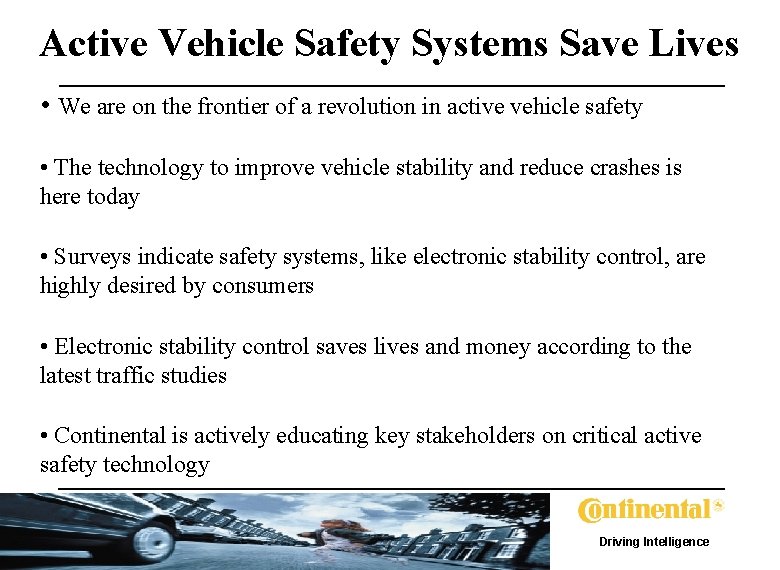 Active Vehicle Safety Systems Save Lives

• We are on the frontier of a revolution in active vehicle safety

• The technology to improve vehicle stability and reduce crashes is here today

• Surveys indicate safety systems, like electronic stability control, are highly desired by consumers

• Electronic stability control saves lives and money according to the latest traffic studies

• Continental is actively educating key stakeholders on critical active safety technology

Continental

Driving Intelligence